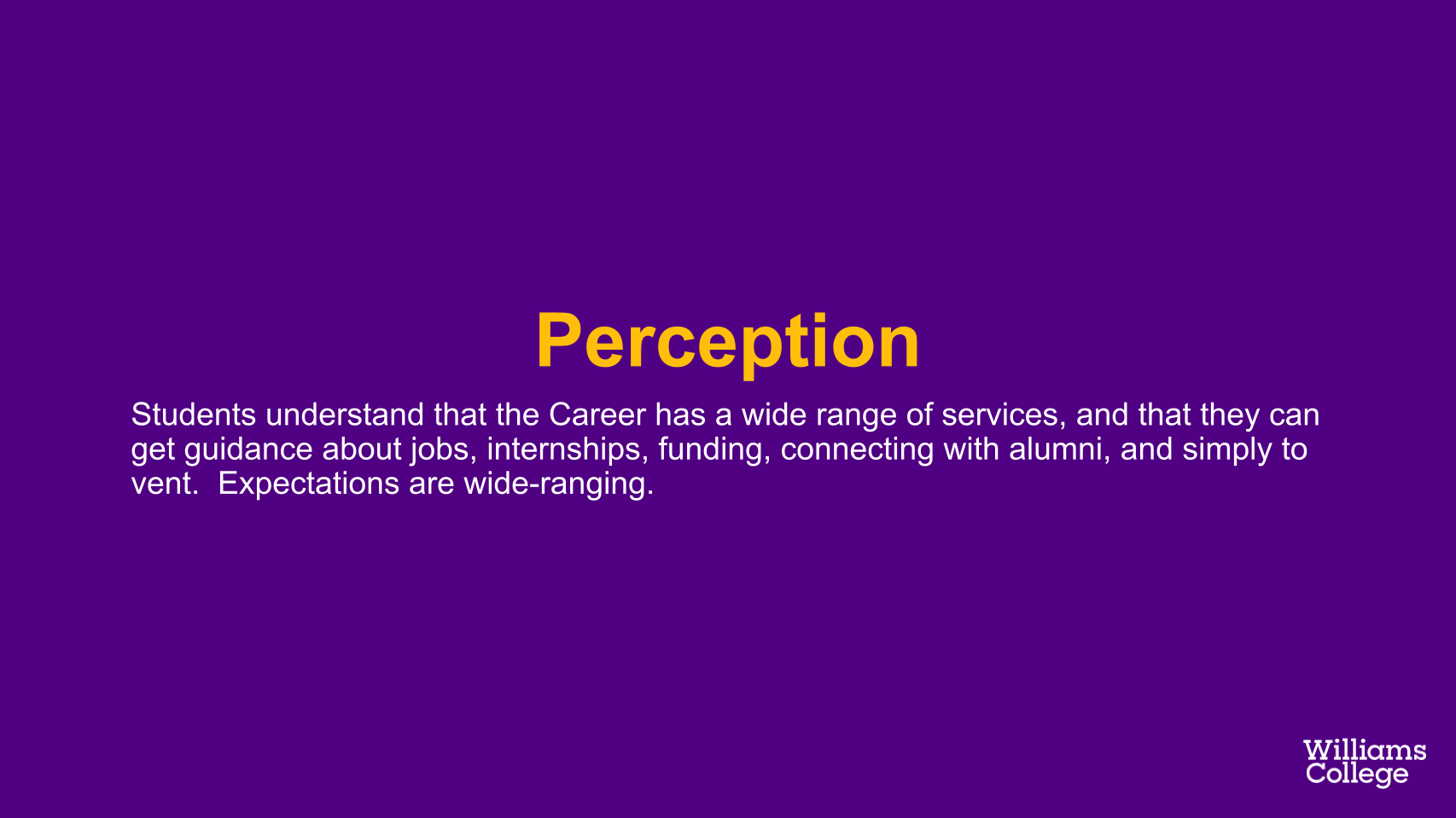 Perception

Students understand that the Career has a wide range of services, and that they can get guidance about jobs, internships, funding, connecting with alumni, and simply to vent.  Expectations are wide-ranging.

Williams College